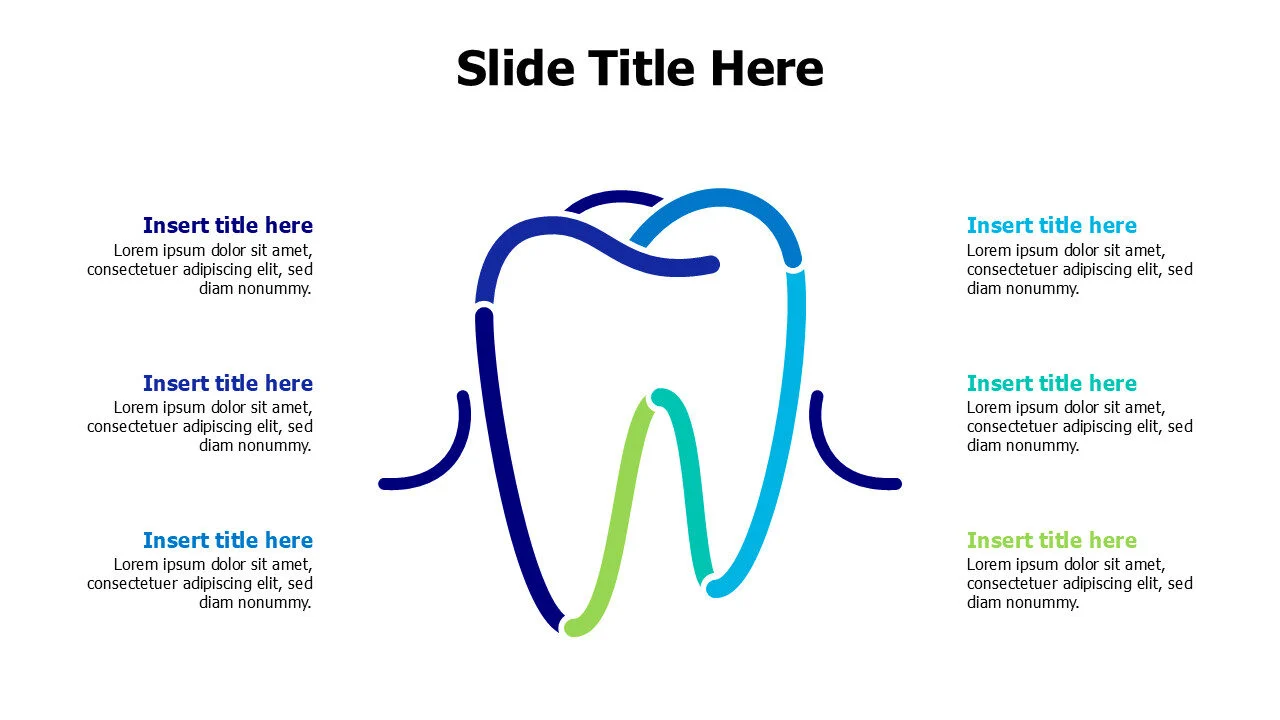 Slide Title Here

Insert title here
Lorem ipsum dolor sit amet, consectetuer adipiscing elit, sed diam nonummy.

Insert title here
Lorem ipsum dolor sit amet, consectetuer adipiscing elit, sed diam nonummy.

Insert title here
Lorem ipsum dolor sit amet, consectetuer adipiscing elit, sed diam nonummy.

Insert title here
Lorem ipsum dolor sit amet, consectetuer adipiscing elit, sed diam nonummy.

Insert title here
Lorem ipsum dolor sit amet, consectetuer adipiscing elit, sed diam nonummy.

Insert title here
Lorem ipsum dolor sit amet, consectetuer adipiscing elit, sed diam nonummy.